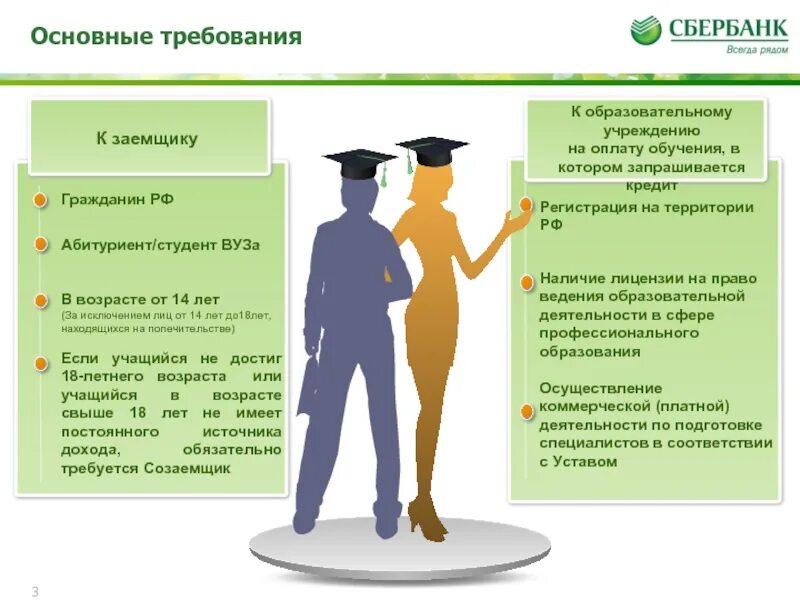 Основные требования

СБЕРБАНК
Всегда рядом

К заемщику

Гражданин РФ

Абитуриент/студент ВУЗа

В возрасте от 14 лет
(За исключением лиц от 14 лет до18лет, находящихся на попечительстве)

Если учащийся не достиг 18-летнего возраста или учащийся в возрасте свыше 18 лет не имеет постоянного источника дохода, обязательно требуется Созаемщик

К образовательному учреждению на оплату обучения, в котором запрашивается кредит

Регистрация на территории РФ

Наличие лицензии на право ведения образовательной деятельности в сфере профессионального образования

Осуществление коммерческой (платной) деятельности по подготовке специалистов в соответствии с Уставом

3